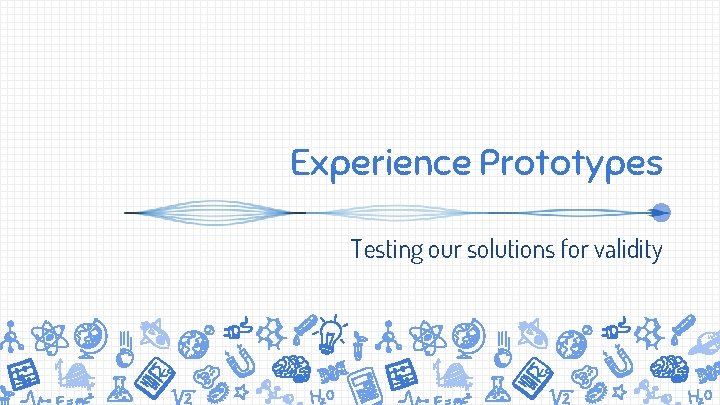 Experience Prototypes

Testing our solutions for validity